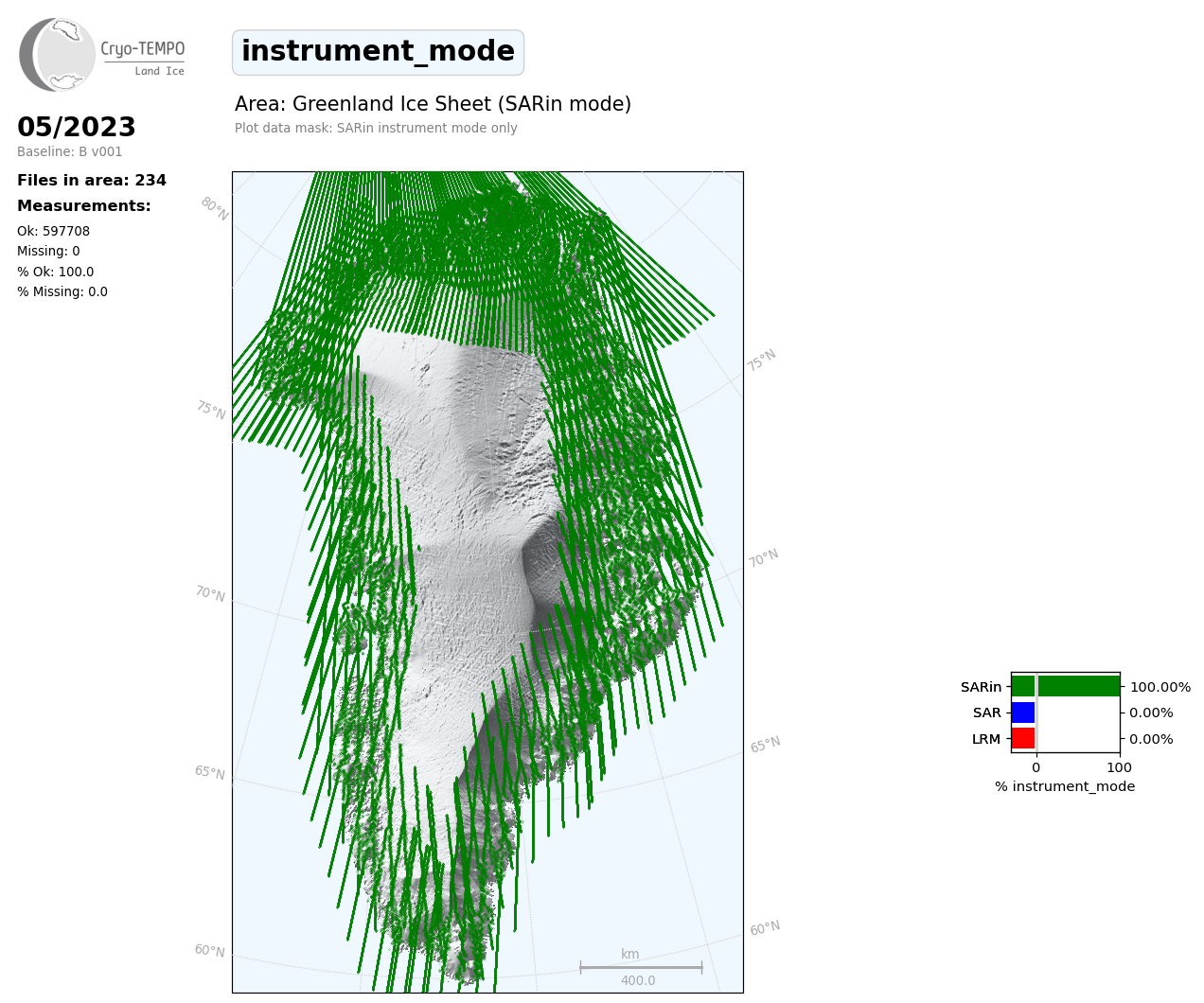 Cryo-TEMPO
Land Ice

instrument_mode

Area: Greenland Ice Sheet (SARin mode)
Plot data mask: SARin instrument mode only

05/2023
Baseline: B v001

Files in area: 234

Measurements:

Ok: 597708
Missing: 0
% Ok: 100.0
% Missing: 0.0

80°N
75°N
70°N
65°N
60°N
75°N
70°N
65°N
60°N

km
400.0

SARin
SAR
LRM
100.00%
0.00%
0.00%
0
100
% instrument_mode